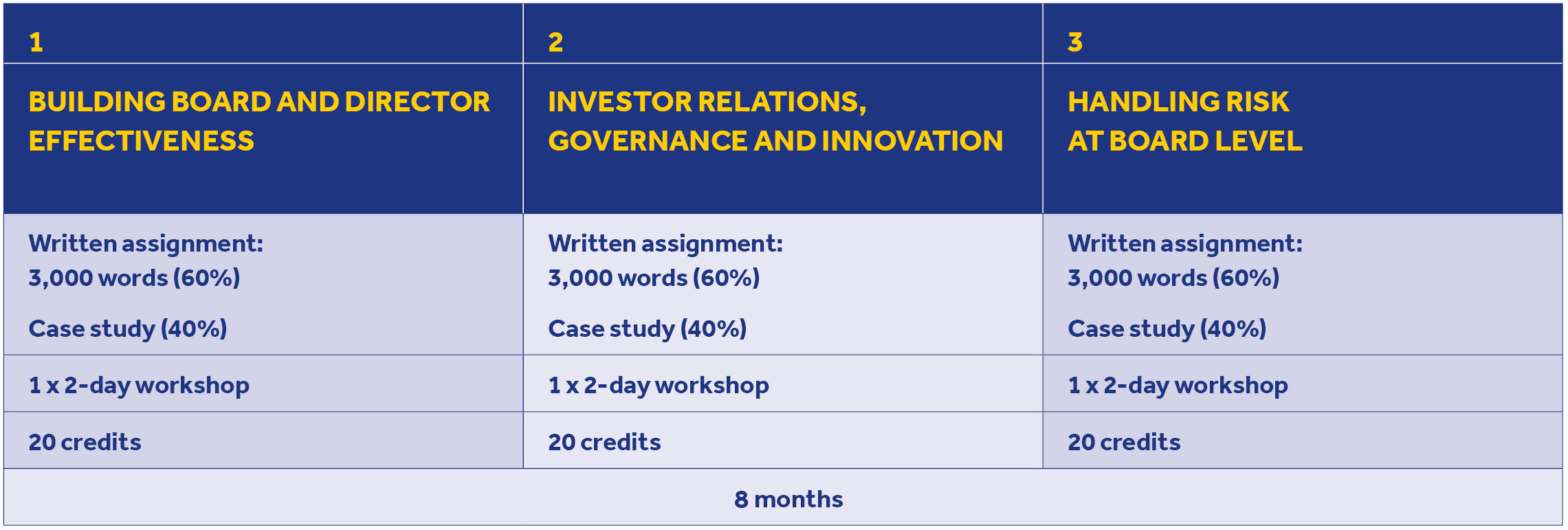 | 1 | 2 | 3 |
|---|---|---|
| BUILDING BOARD AND DIRECTOR EFFECTIVENESS | INVESTOR RELATIONS, GOVERNANCE AND INNOVATION | HANDLING RISK AT BOARD LEVEL |
| Written assignment: 3,000 words (60%) Case study (40%) | Written assignment: 3,000 words (60%) Case study (40%) | Written assignment: 3,000 words (60%) Case study (40%) |
| 1 x 2-day workshop | 1 x 2-day workshop | 1 x 2-day workshop |
| 20 credits | 20 credits | 20 credits |
| 8 months | | |